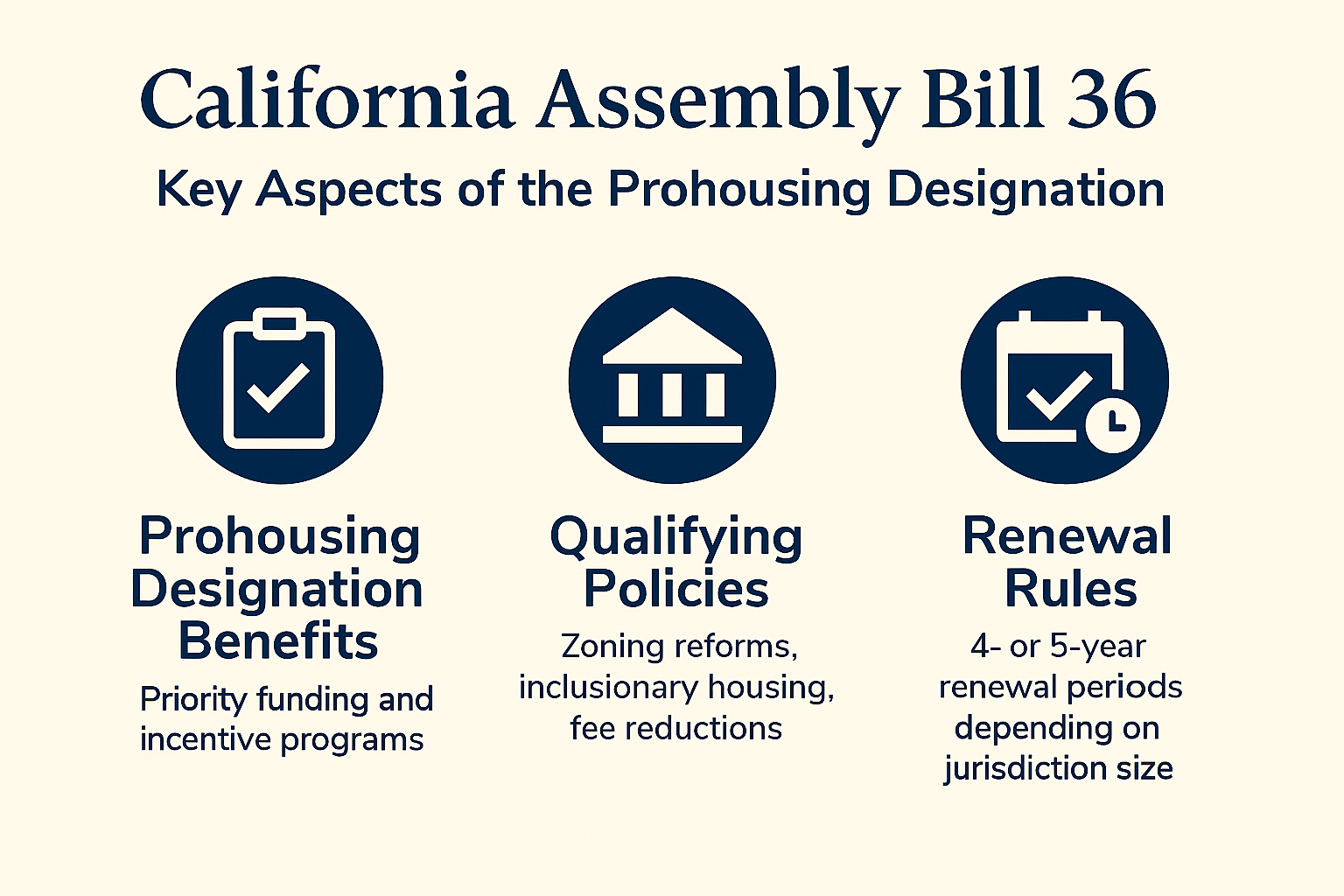 California Assembly Bill 36

Key Aspects of the Prohousing Designation

Prohousing Designation Benefits

Priority funding and incentive programs

Qualifying Policies

Zoning reforms, inclusionary housing, fee reductions

Renewal Rules

4- or 5-year renewal periods depending on jurisdiction size